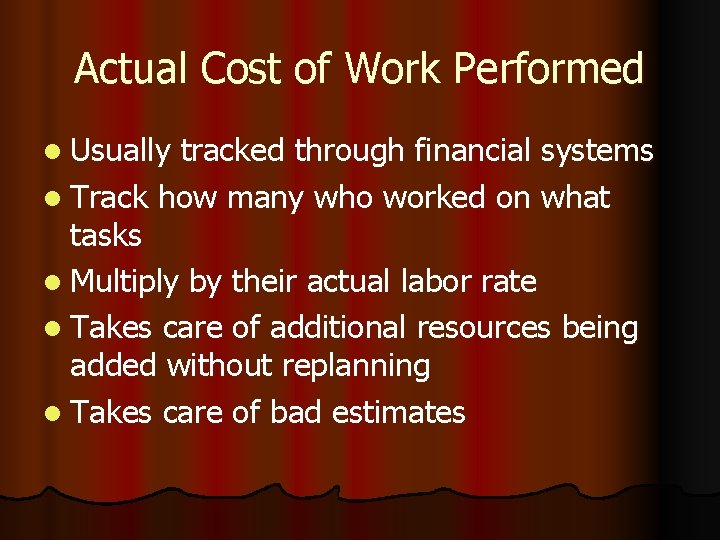 Actual Cost of Work Performed

- Usually tracked through financial systems
- Track how many who worked on what tasks
- Multiply by their actual labor rate
- Takes care of additional resources being added without replanning
- Takes care of bad estimates